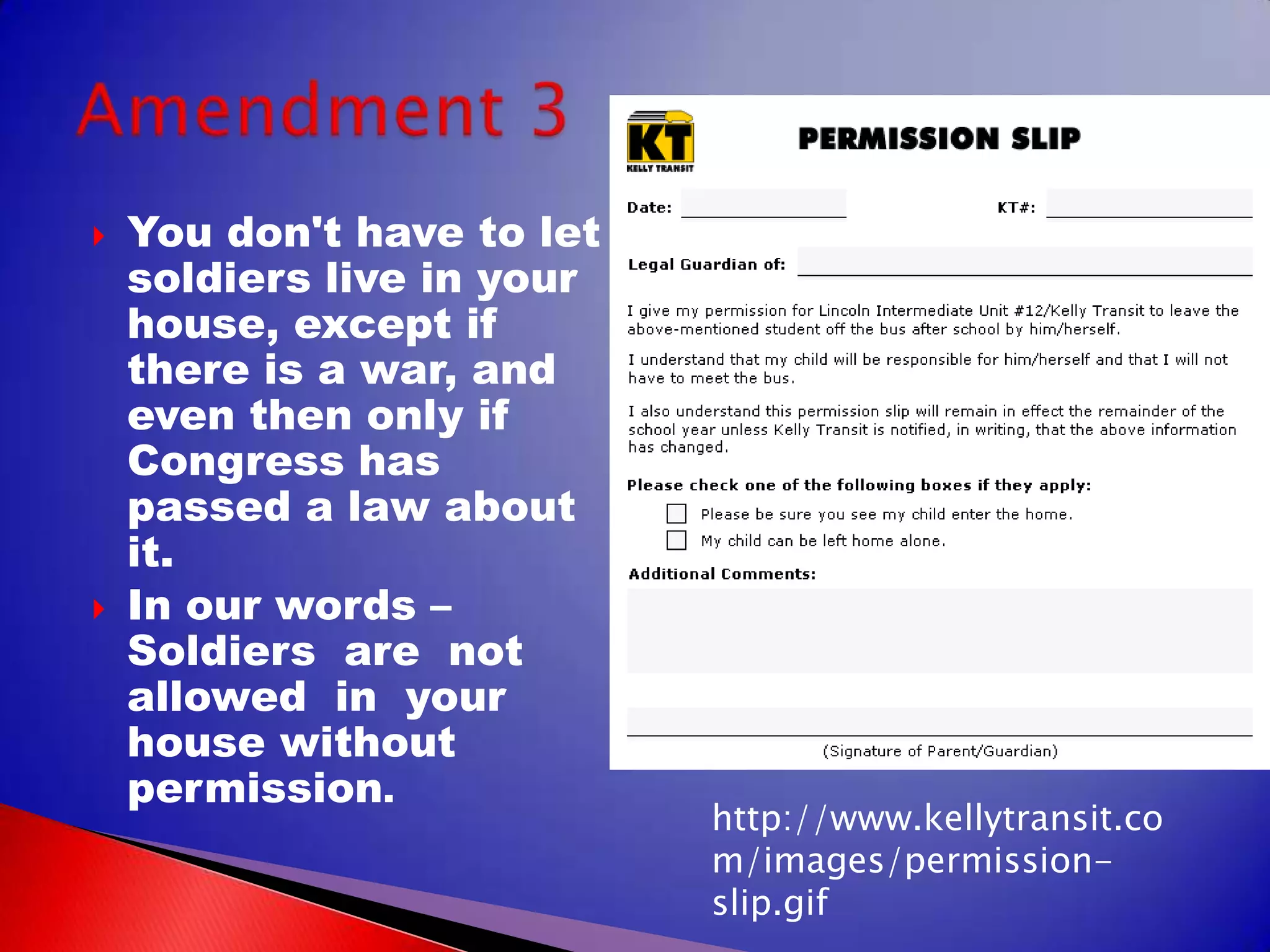 Amendment 3

You don't have to let soldiers live in your house, except if there is a war, and even then only if Congress has passed a law about it.

In our words – Soldiers are not allowed in your house without permission.

KT
KELLY TRANSIT

PERMISSION SLIP

Date:

KT#:

Legal Guardian of:

I give my permission for Lincoln Intermediate Unit #12/Kelly Transit to leave the above-mentioned student off the bus after school by him/herself.

I understand that my child will be responsible for him/herself and that I will not have to meet the bus.

I also understand this permission slip will remain in effect the remainder of the school year unless Kelly Transit is notified, in writing, that the above information has changed.

Please check one of the following boxes if they apply:

Please be sure you see my child enter the home.

My child can be left home alone.

Additional Comments:

(Signature of Parent/Guardian)

http://www.kellytransit.com/images/permission-slip.gif